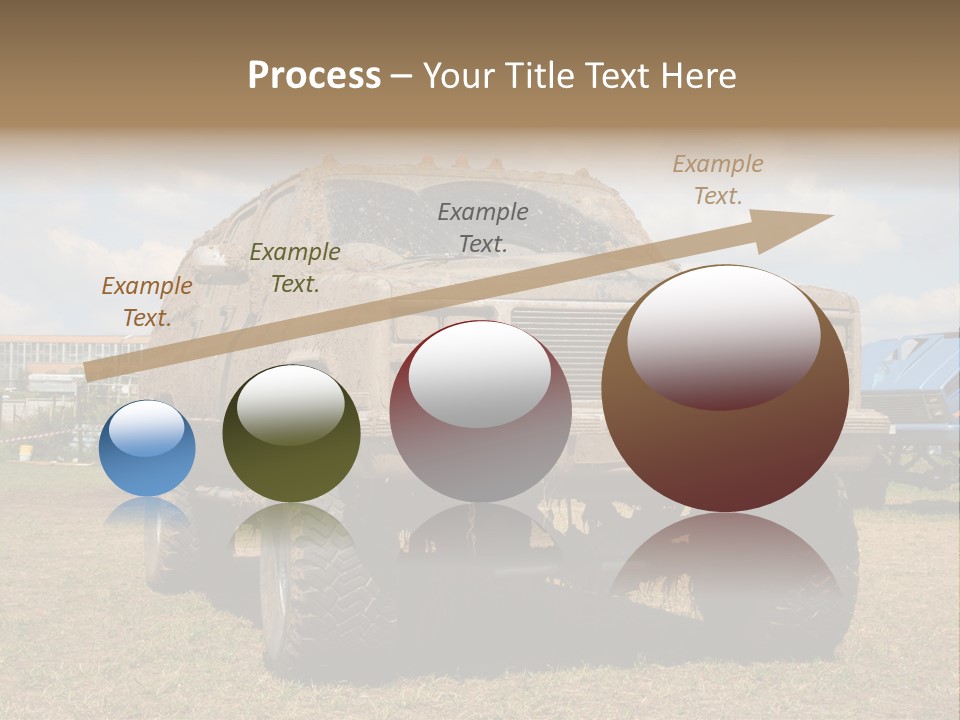 Process – Your Title Text Here

Example Text.

Example Text.

Example Text.

Example Text.